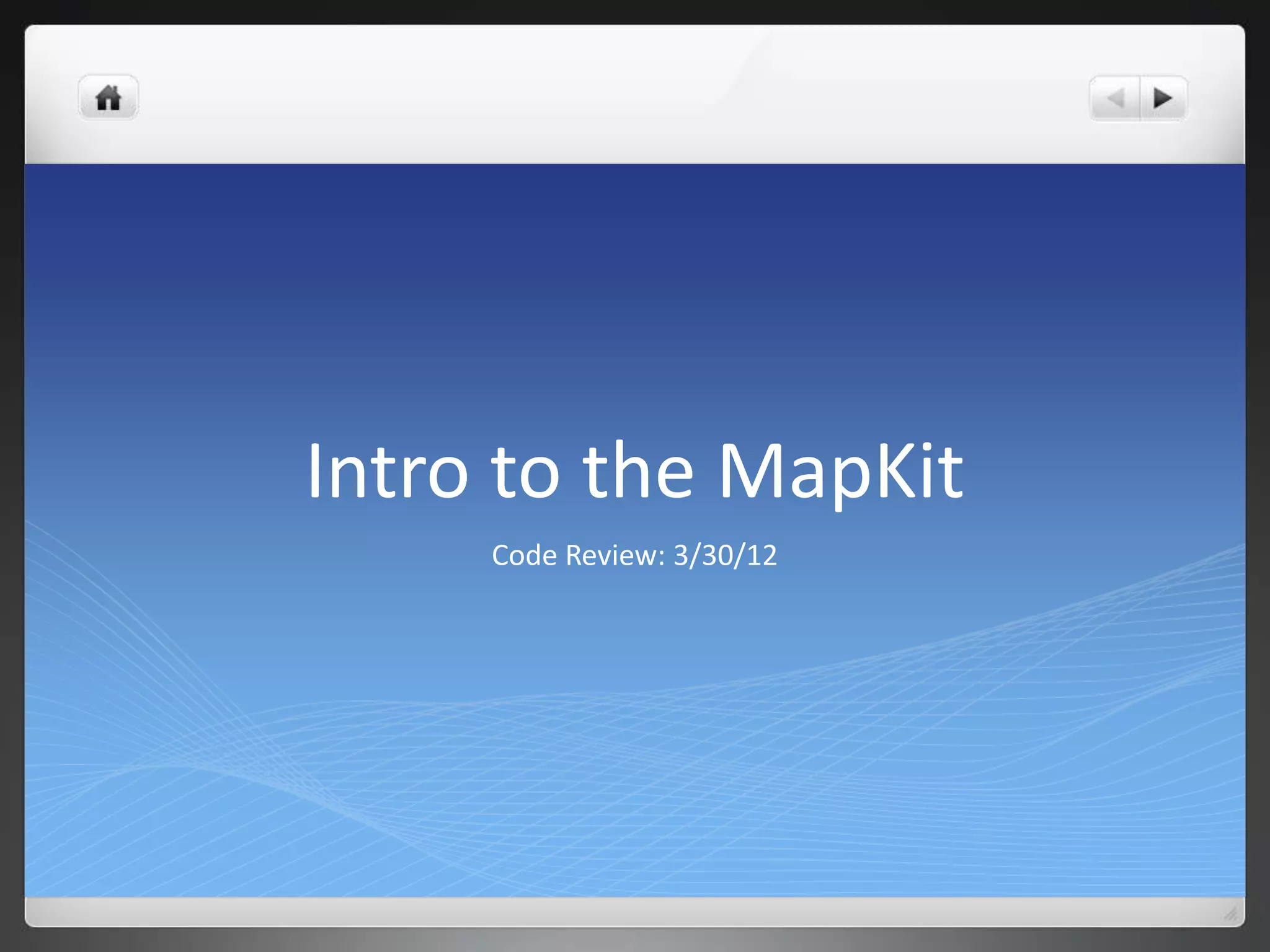 Intro to the MapKit

Code Review: 3/30/12